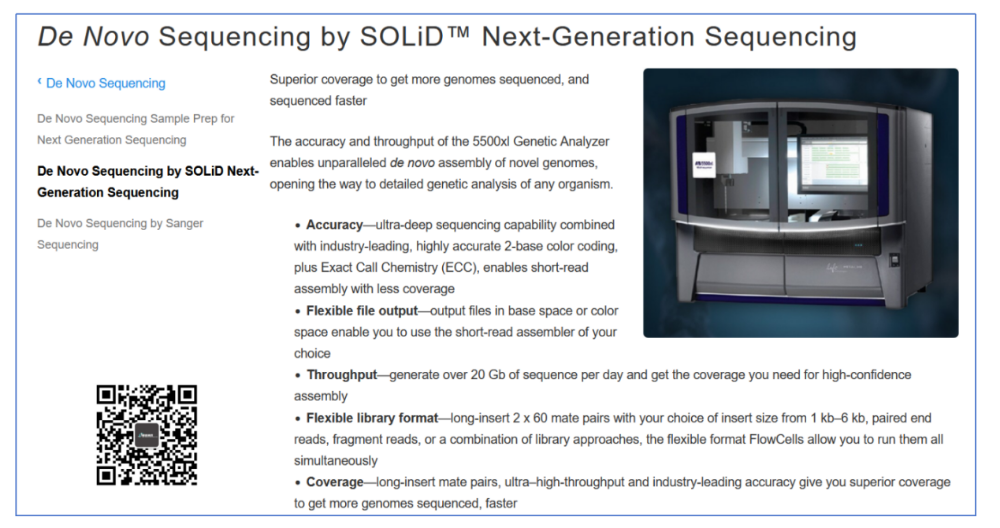 De Novo Sequencing by SOLiD™ Next-Generation Sequencing

‹ De Novo Sequencing

De Novo Sequencing Sample Prep for Next Generation Sequencing

De Novo Sequencing by SOLiD Next-Generation Sequencing

De Novo Sequencing by Sanger Sequencing

Superior coverage to get more genomes sequenced, and sequenced faster

The accuracy and throughput of the 5500xl Genetic Analyzer enables unparalleled de novo assembly of novel genomes, opening the way to detailed genetic analysis of any organism.

• Accuracy—ultra-deep sequencing capability combined with industry-leading, highly accurate 2-base color coding, plus Exact Call Chemistry (ECC), enables short-read assembly with less coverage
• Flexible file output—output files in base space or color space enable you to use the short-read assembler of your choice
• Throughput—generate over 20 Gb of sequence per day and get the coverage you need for high-confidence assembly
• Flexible library format—long-insert 2 x 60 mate pairs with your choice of insert size from 1 kb–6 kb, paired end reads, fragment reads, or a combination of library approaches, the flexible format FlowCells allow you to run them all simultaneously
• Coverage—long-insert mate pairs, ultra–high-throughput and industry-leading accuracy give you superior coverage to get more genomes sequenced, faster